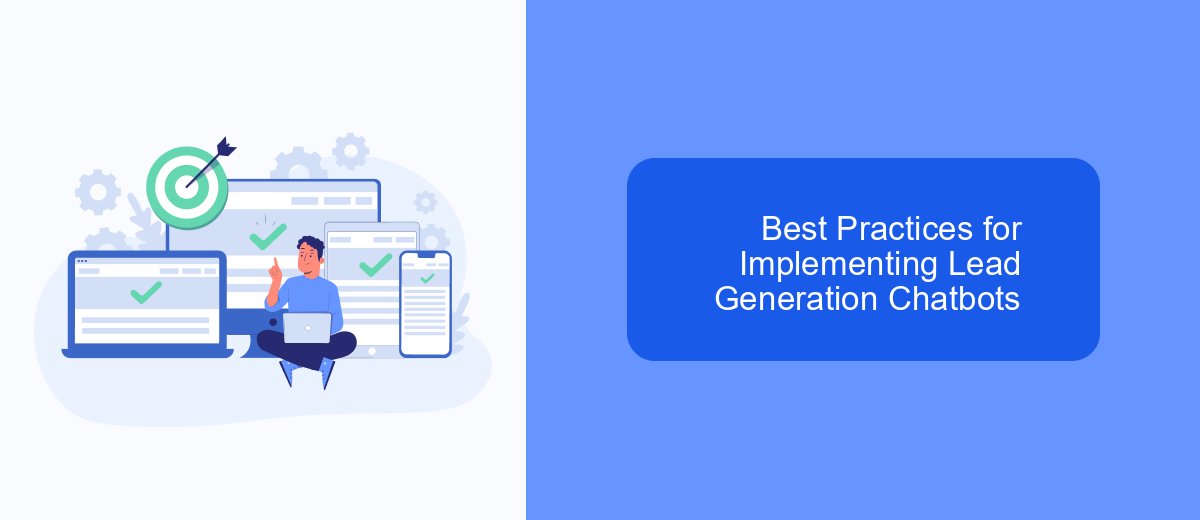 Best Practices for Implementing Lead Generation Chatbots